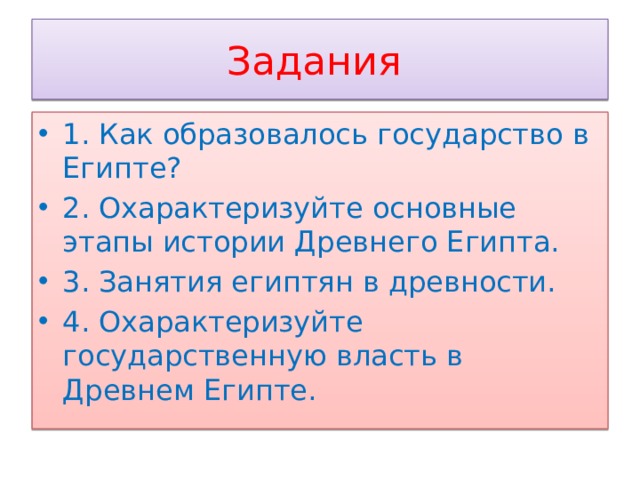 Задания

• 1. Как образовалось государство в Египте?
• 2. Охарактеризуйте основные этапы истории Древнего Египта.
• 3. Занятия египтян в древности.
• 4. Охарактеризуйте государственную власть в Древнем Египте.